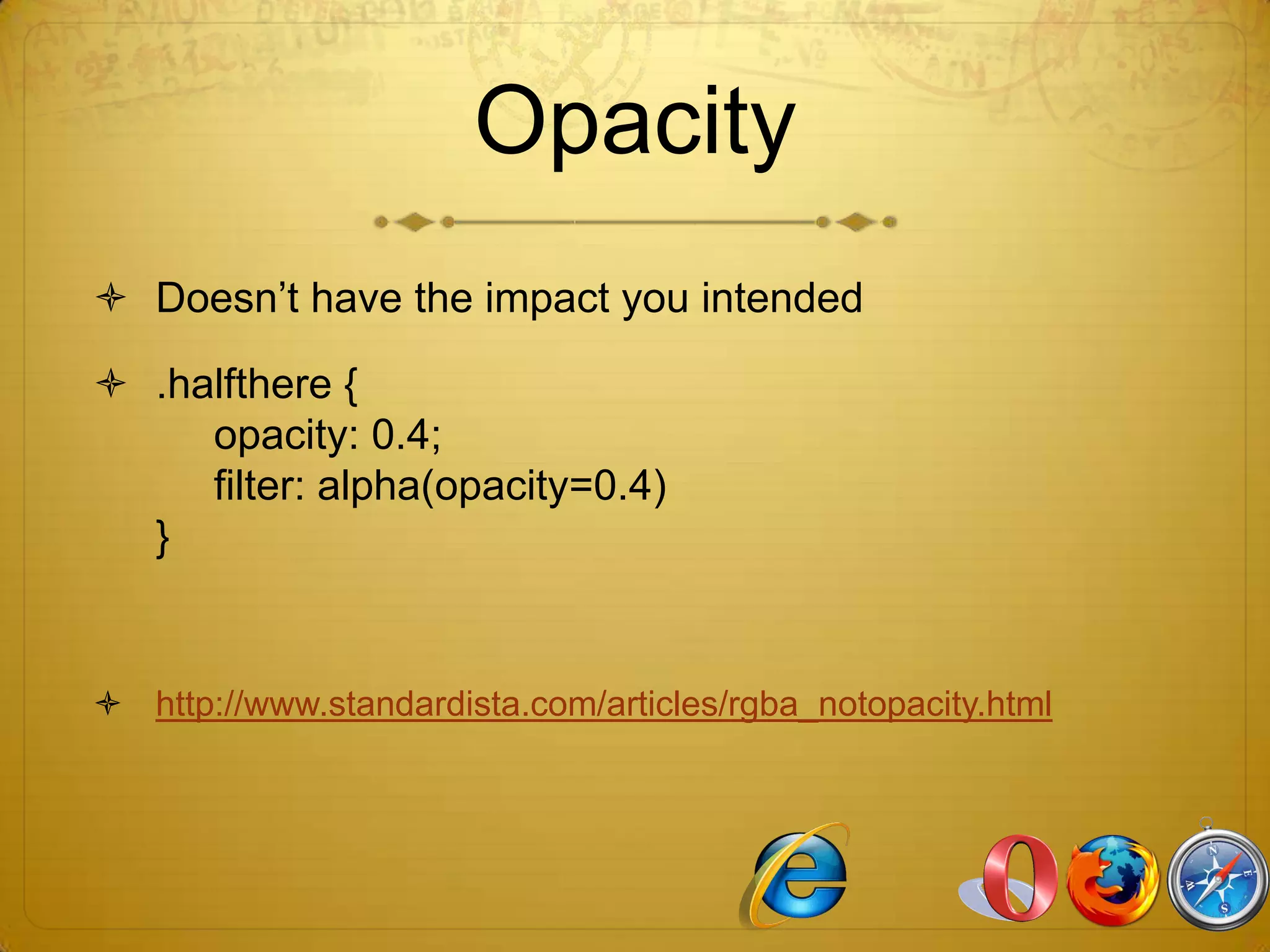 Opacity

Doesn’t have the impact you intended

.halfthere {
opacity: 0.4;
filter: alpha(opacity=0.4)
}

http://www.standardista.com/articles/rgba_notopacity.html